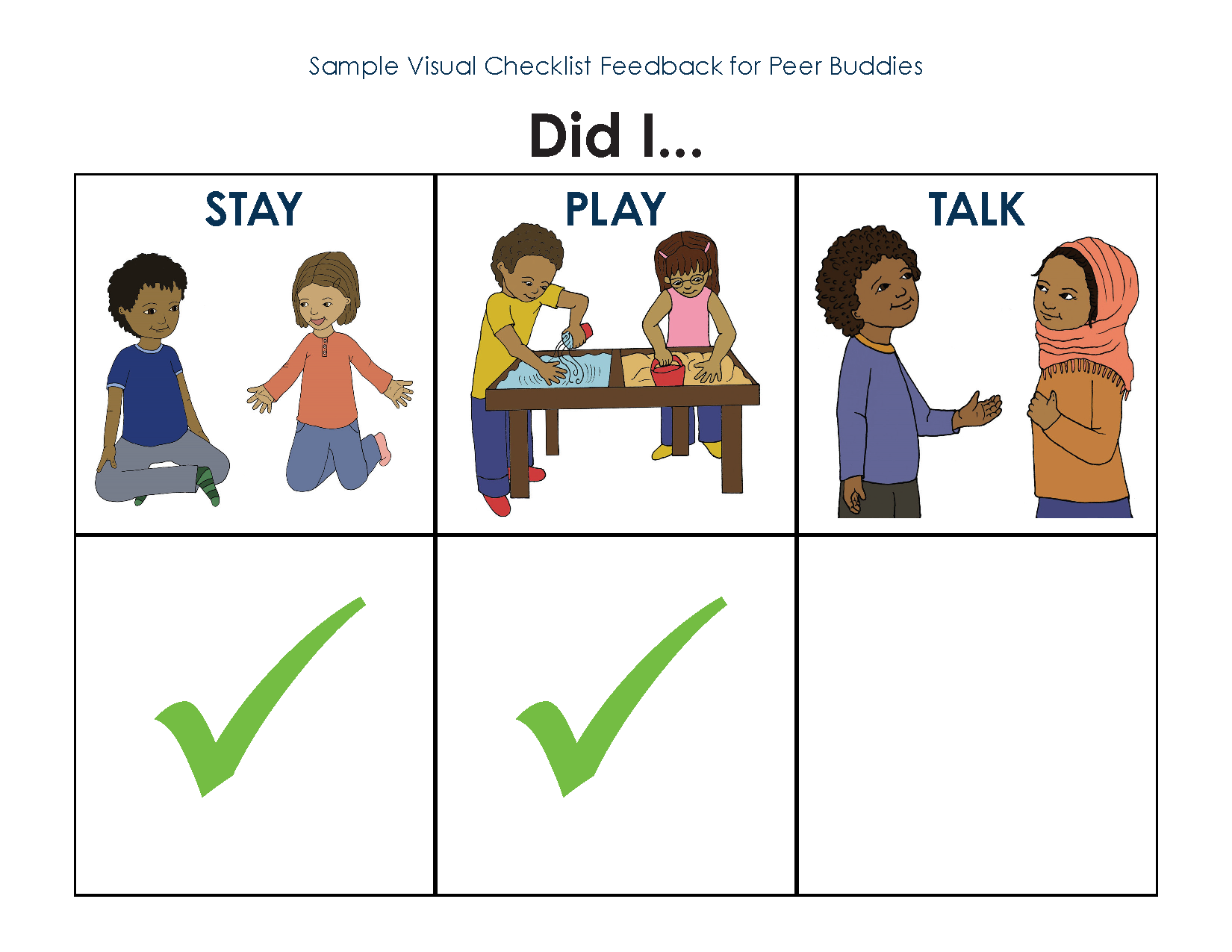 Sample Visual Checklist Feedback for Peer Buddies

Did I...

| STAY | PLAY | TALK |
|---|---|---|
| ✓ | ✓ | |